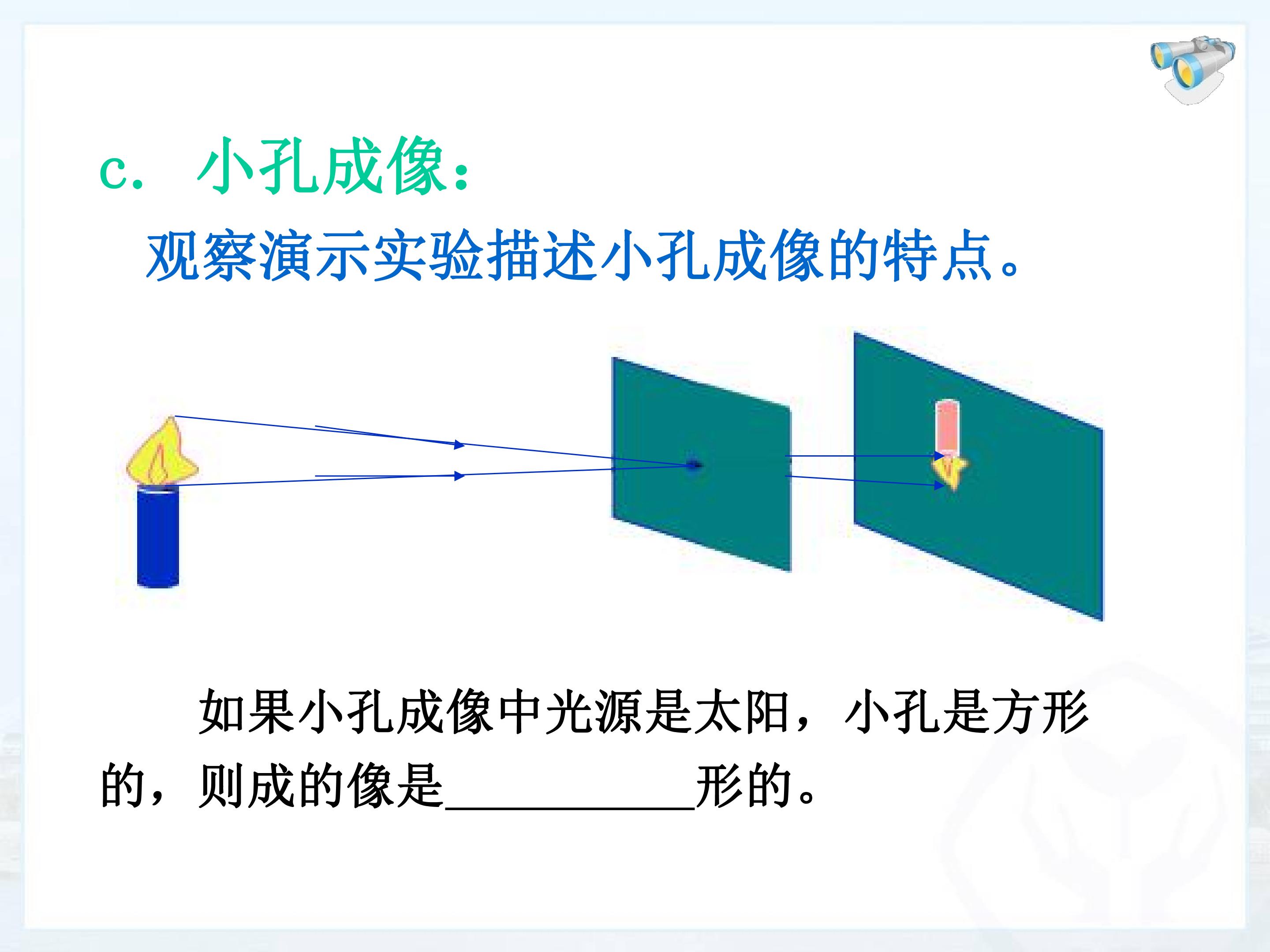 c. 小孔成像：

观察演示实验描述小孔成像的特点。

如果小孔成像中光源是太阳，小孔是方形的，则成的像是__________形的。